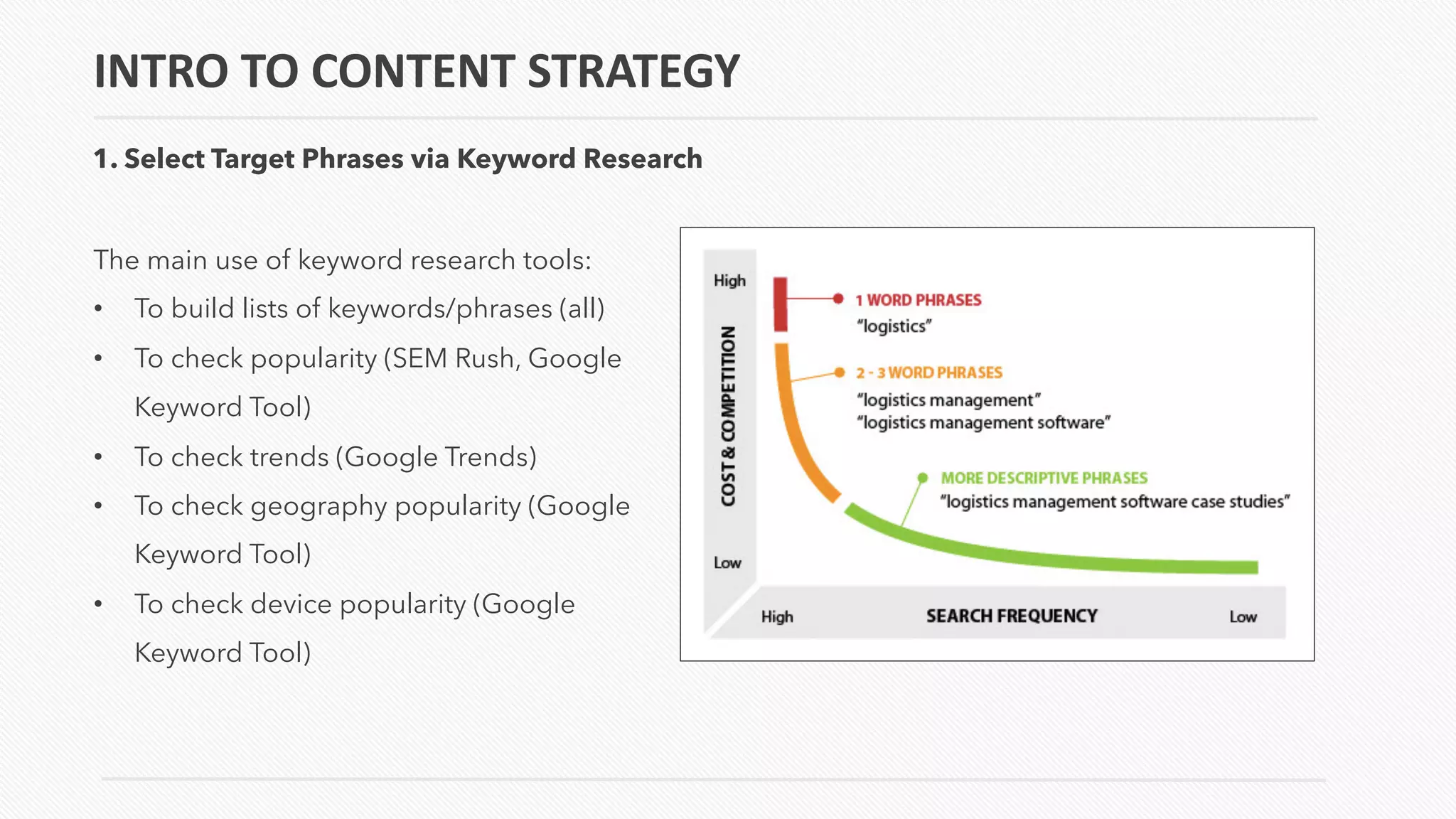 INTRO TO CONTENT STRATEGY

1. Select Target Phrases via Keyword Research

The main use of keyword research tools:

• To build lists of keywords/phrases (all)
• To check popularity (SEM Rush, Google Keyword Tool)
• To check trends (Google Trends)
• To check geography popularity (Google Keyword Tool)
• To check device popularity (Google Keyword Tool)

High

COST & COMPETITION

Low

1 WORD PHRASES
"logistics"

2 - 3 WORD PHRASES
"logistics management"
"logistics management software"

MORE DESCRIPTIVE PHRASES
"logistics management software case studies"

High

SEARCH FREQUENCY

Low